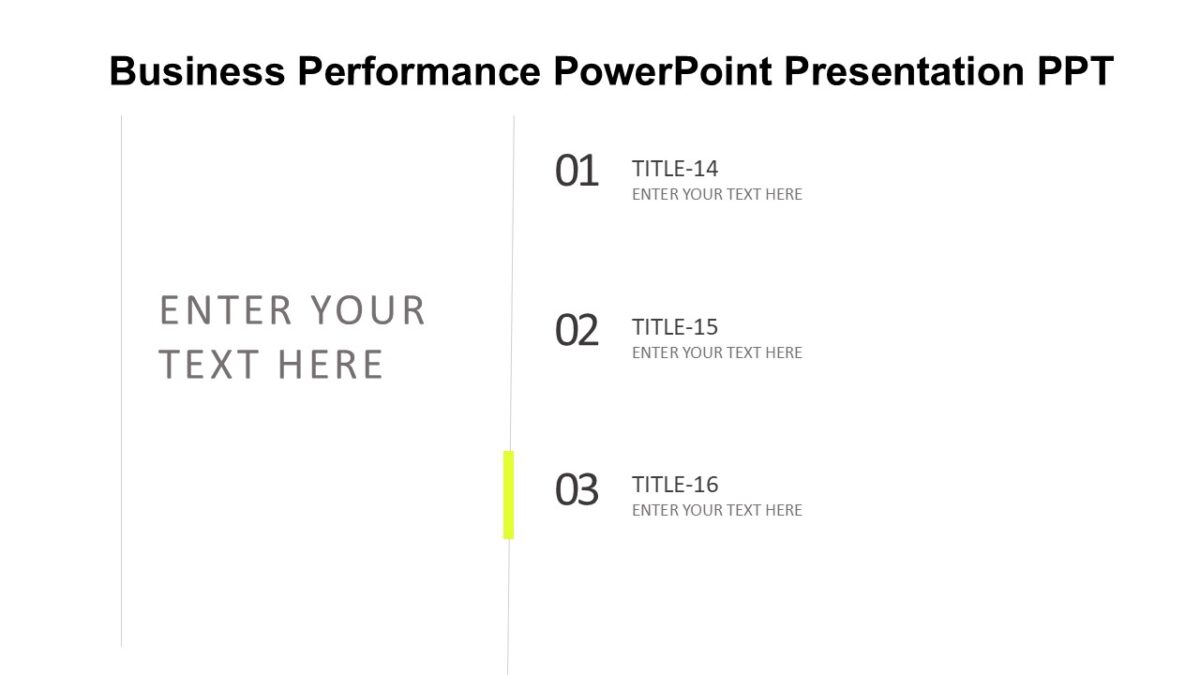 Business Performance PowerPoint Presentation PPT

ENTER YOUR TEXT HERE

01 TITLE-14
ENTER YOUR TEXT HERE

02 TITLE-15
ENTER YOUR TEXT HERE

03 TITLE-16
ENTER YOUR TEXT HERE